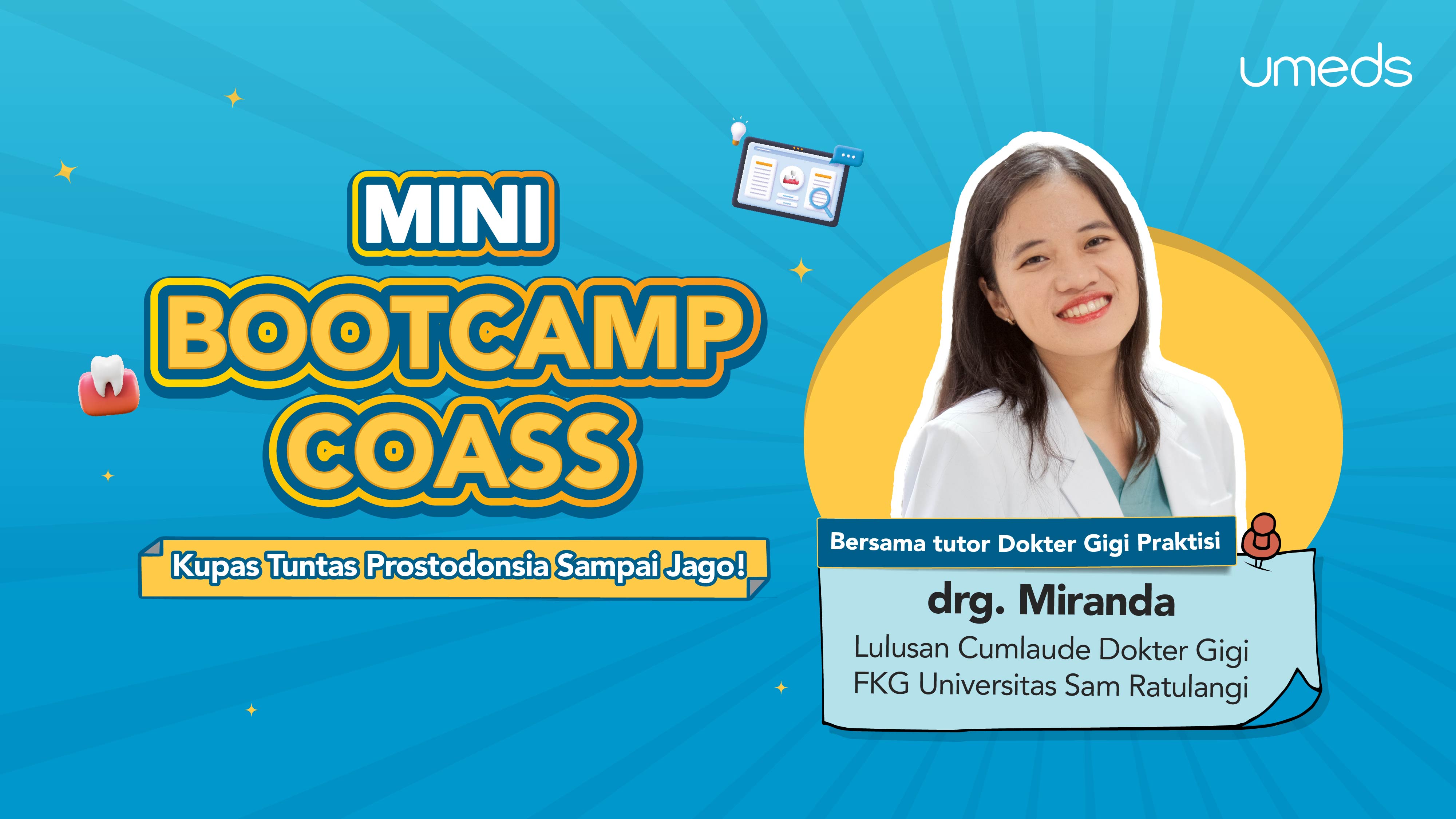 umeds

MINI
BOOTCAMP
COASS

Kupas Tuntas Prostodonsia Sampai Jago!

Bersama tutor Dokter Gigi Praktisi

drg. Miranda

Lulusan Cumlaude Dokter Gigi
FKG Universitas Sam Ratulangi